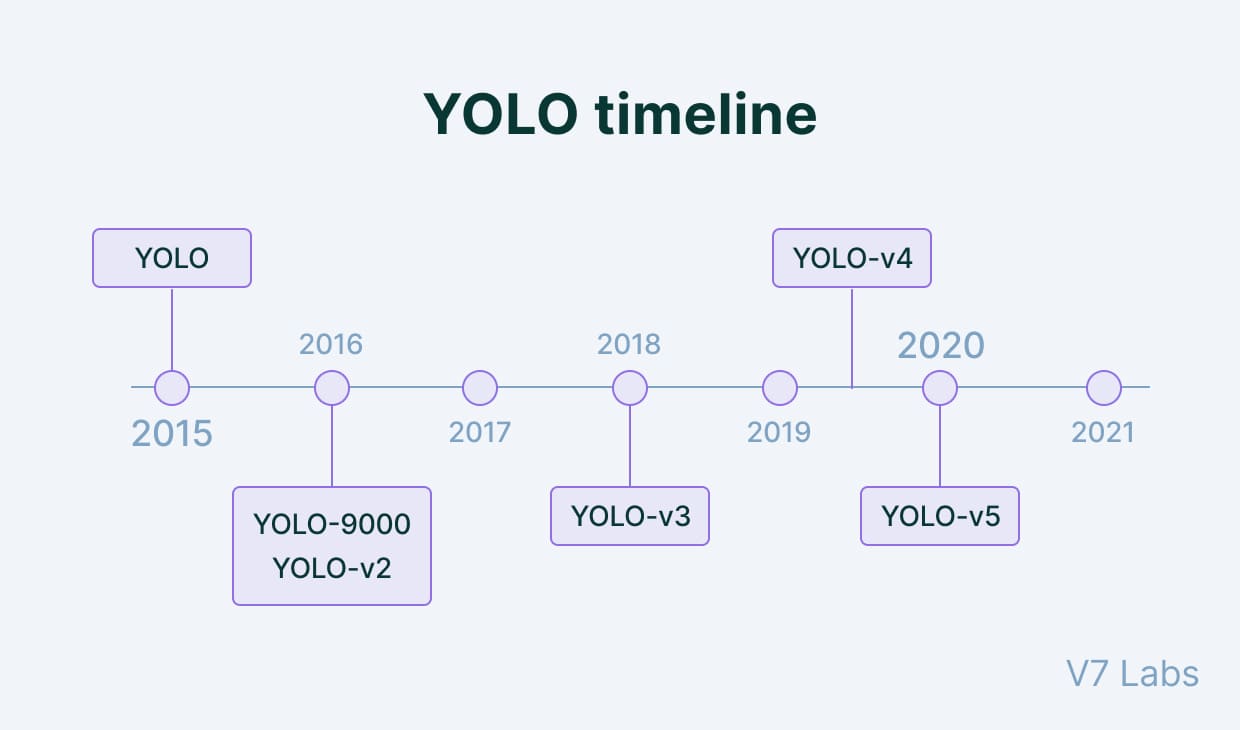 YOLO timeline

YOLO

YOLO-v4

2016

2018

2020

2015

2017

2019

2021

YOLO-9000
YOLO-v2

YOLO-v3

YOLO-v5

V7 Labs